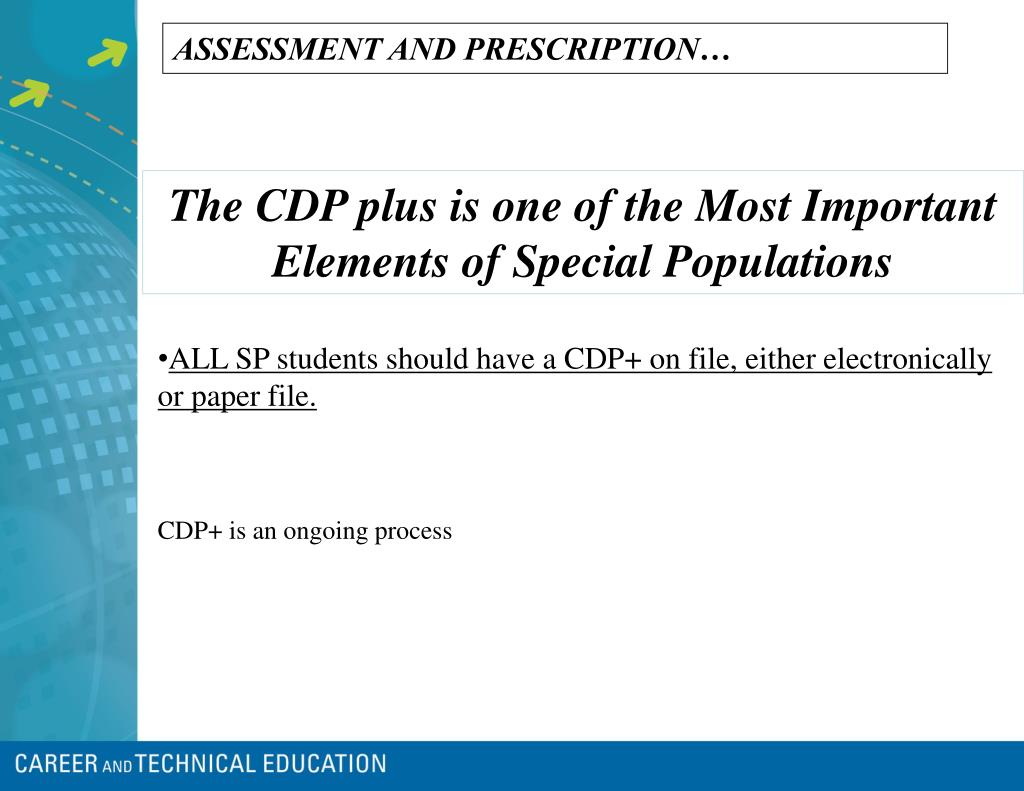 ASSESSMENT AND PRESCRIPTION…

The CDP plus is one of the Most Important Elements of Special Populations

•ALL SP students should have a CDP+ on file, either electronically or paper file.

CDP+ is an ongoing process

CAREER AND TECHNICAL EDUCATION